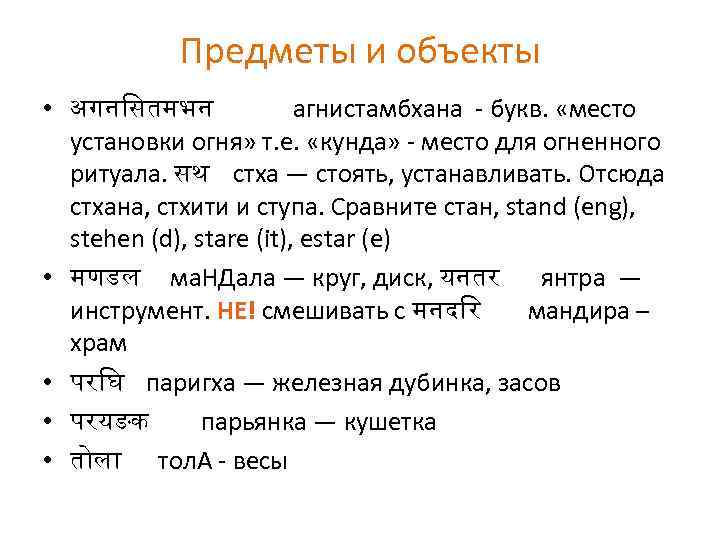 Предметы и объекты

• अगनसितमभन агнистамбхана - букв. «место установки огня» т.е. «кунда» - место для огненного ритуала. सथ стха — стоять, устанавливать. Отсюда стхана, стхити и ступа. Сравните стан, stand (eng), stehen (d), stare (it), estar (e)

• मणडल маНДала — круг, диск, यनतर янтра — инструмент. НЕ! смешивать с मनदरि мандира – храм

• परघि паригха — железная дубинка, засов

• परयङक парьянка — кушетка

• तोला толА - весы